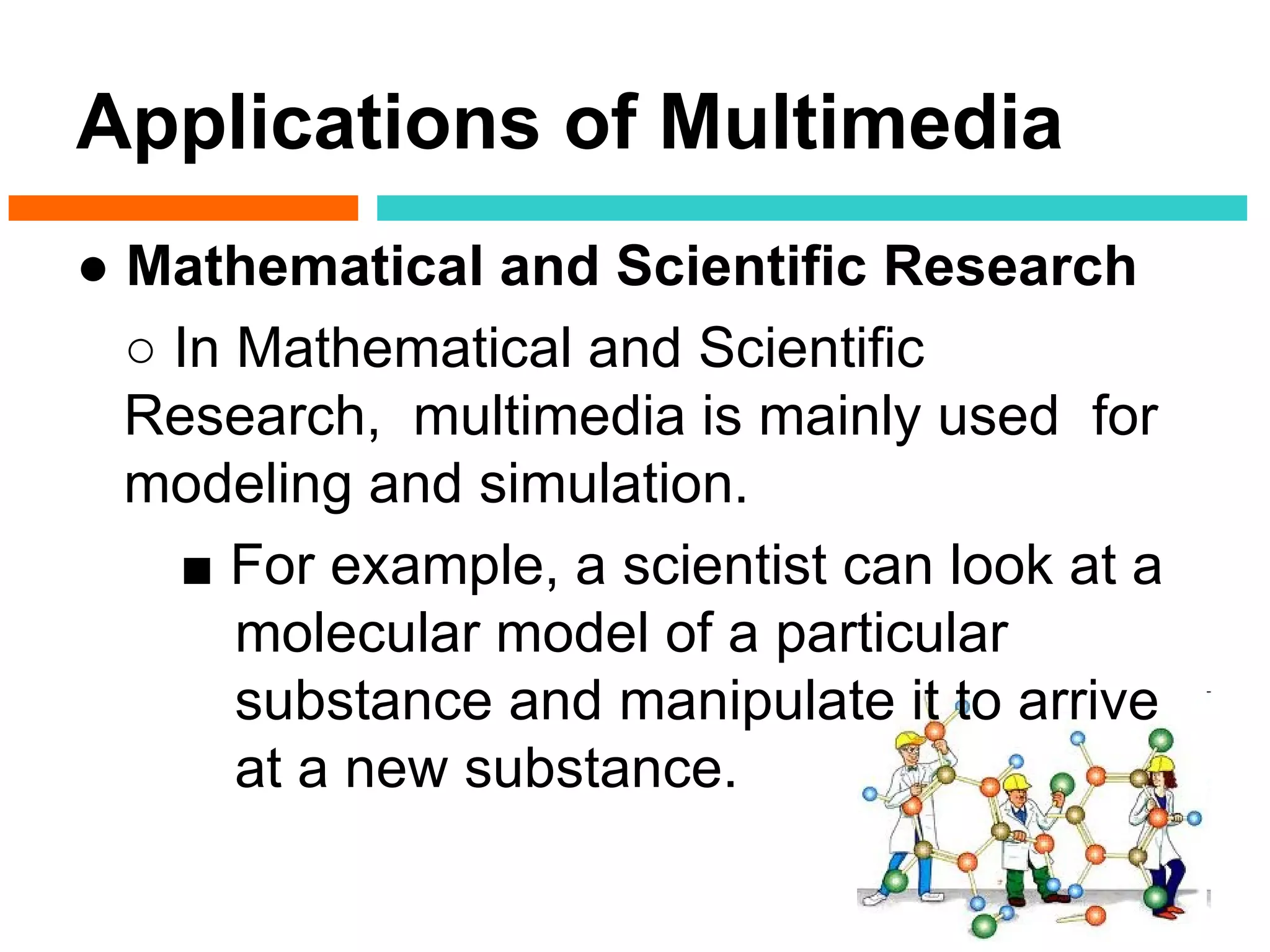 Applications of Multimedia

● Mathematical and Scientific Research

○ In Mathematical and Scientific Research, multimedia is mainly used for modeling and simulation.

■ For example, a scientist can look at a molecular model of a particular substance and manipulate it to arrive at a new substance.